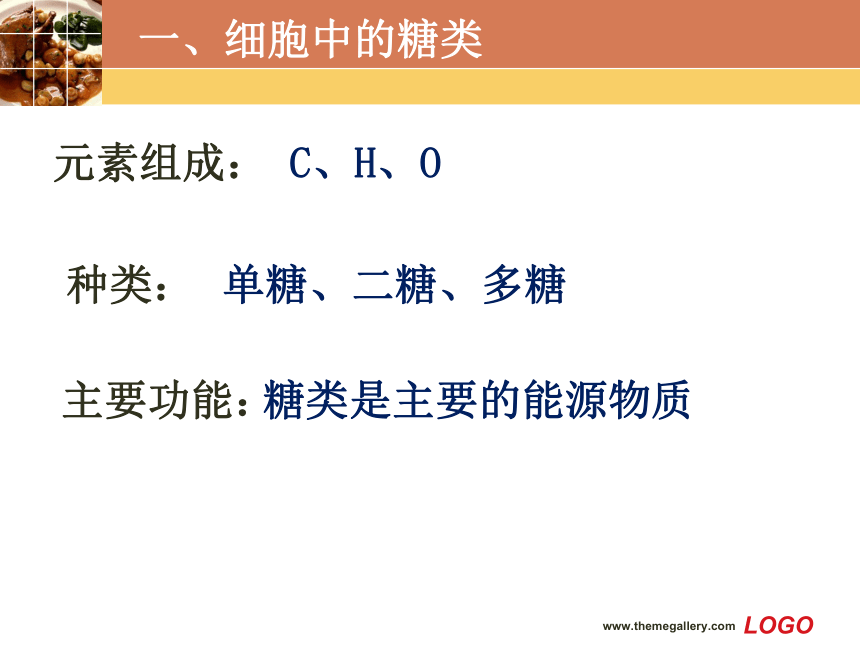 一、细胞中的糖类

元素组成： C、H、O

种类： 单糖、二糖、多糖

主要功能：糖类是主要的能源物质

www.themegallery.com LOGO